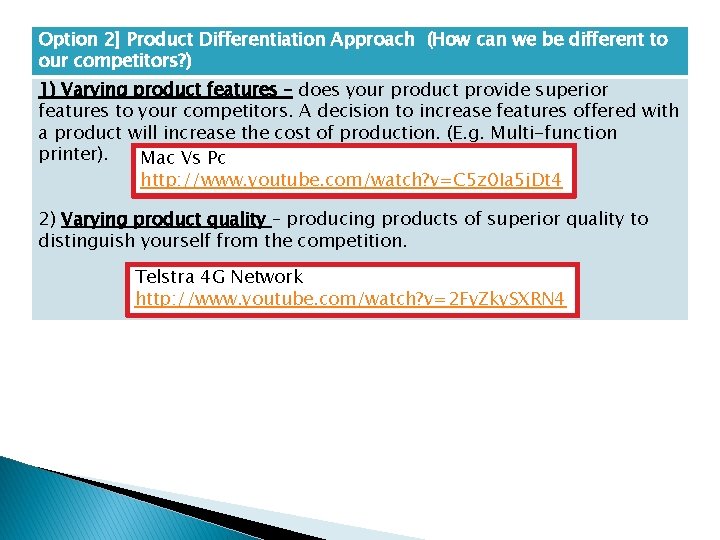 Option 2] Product Differentiation Approach (How can we be different to our competitors?)

1) Varying product features – does your product provide superior features to your competitors. A decision to increase features offered with a product will increase the cost of production. (E.g. Multi-function printer).

Mac Vs Pc
http://www.youtube.com/watch?v=C5z0Ia5jDt4

2) Varying product quality – producing products of superior quality to distinguish yourself from the competition.

Telstra 4G Network
http://www.youtube.com/watch?v=2FyZkySXRN4